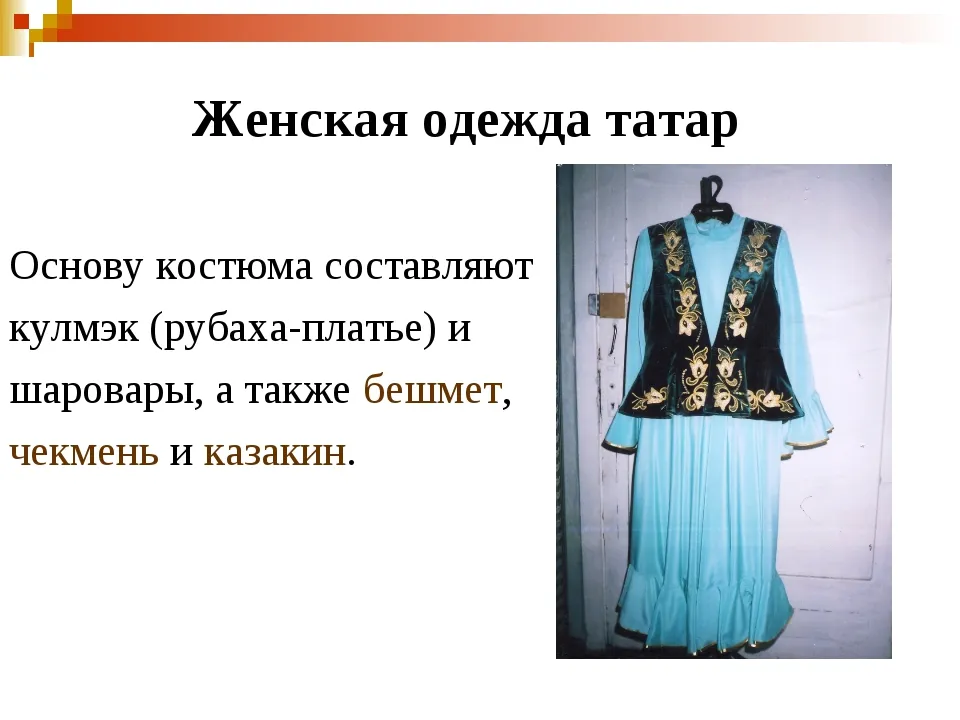 Женская одежда татар

Основу костюма составляют кулмэк (рубаха-платье) и шаровары, а также бешмет, чекмень и казакин.